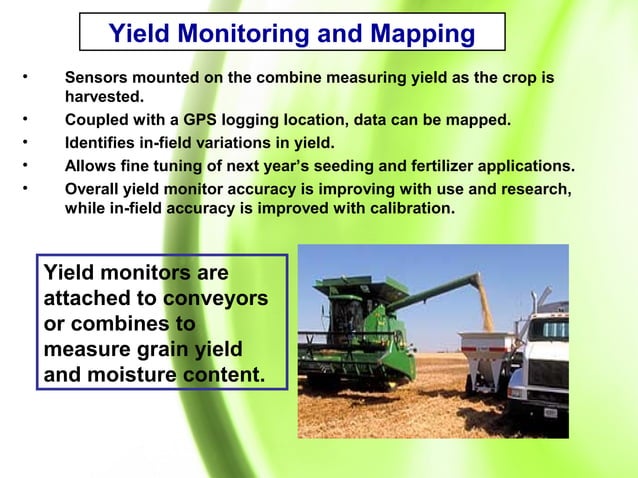 Yield Monitoring and Mapping

• Sensors mounted on the combine measuring yield as the crop is harvested.
• Coupled with a GPS logging location, data can be mapped.
• Identifies in-field variations in yield.
• Allows fine tuning of next year's seeding and fertilizer applications.
• Overall yield monitor accuracy is improving with use and research, while in-field accuracy is improved with calibration.

Yield monitors are attached to conveyors or combines to measure grain yield and moisture content.